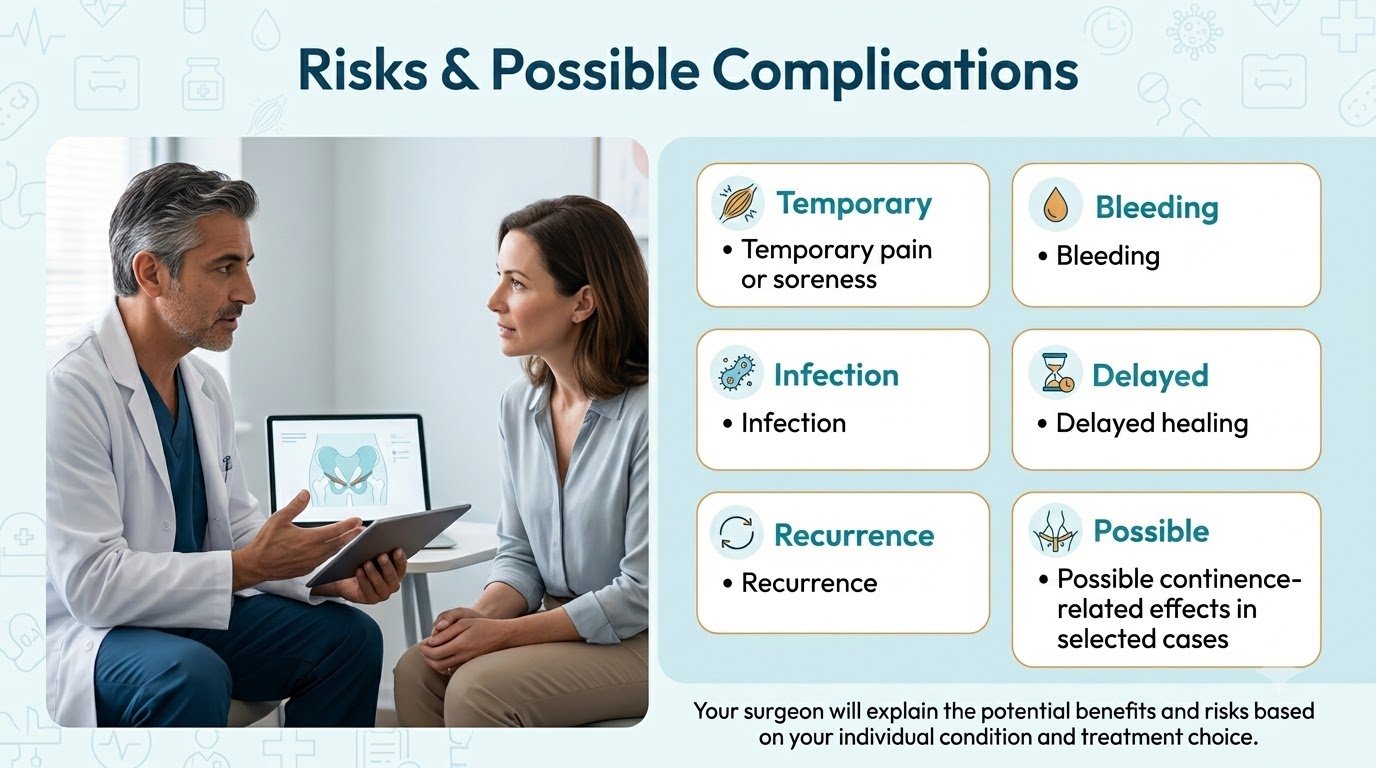 Risks & Possible Complications

Temporary
• Temporary pain or soreness

Bleeding
• Bleeding

Infection
• Infection

Delayed
• Delayed healing

Recurrence
• Recurrence

Possible
• Possible continence-related effects in selected cases

Your surgeon will explain the potential benefits and risks based on your individual condition and treatment choice.